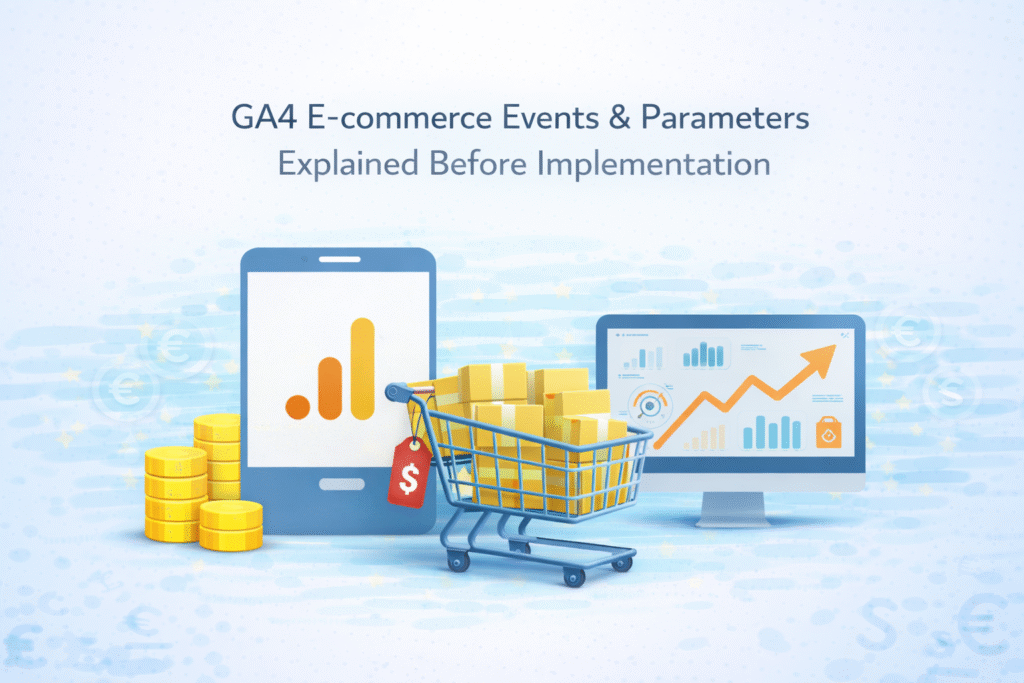 GA4 E-commerce Events & Parameters
Explained Before Implementation

$